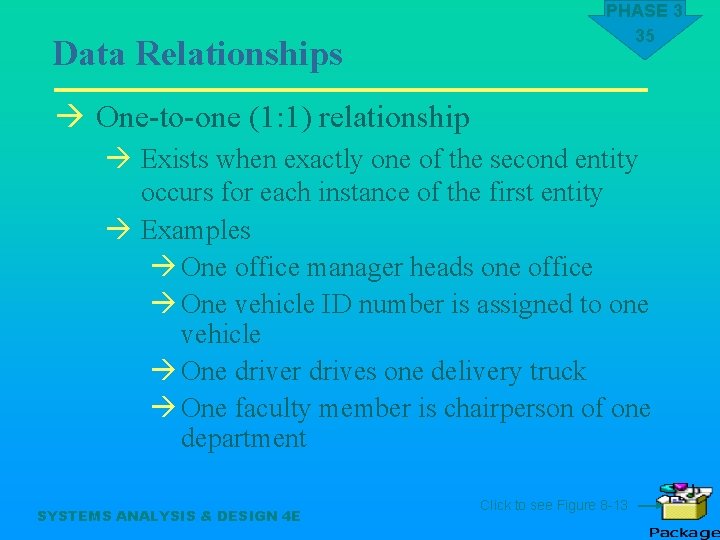 PHASE 3
35

Data Relationships

→ One-to-one (1:1) relationship

→ Exists when exactly one of the second entity occurs for each instance of the first entity

→ Examples

→ One office manager heads one office

→ One vehicle ID number is assigned to one vehicle

→ One driver drives one delivery truck

→ One faculty member is chairperson of one department

SYSTEMS ANALYSIS & DESIGN 4E

Click to see Figure 8-13

Package